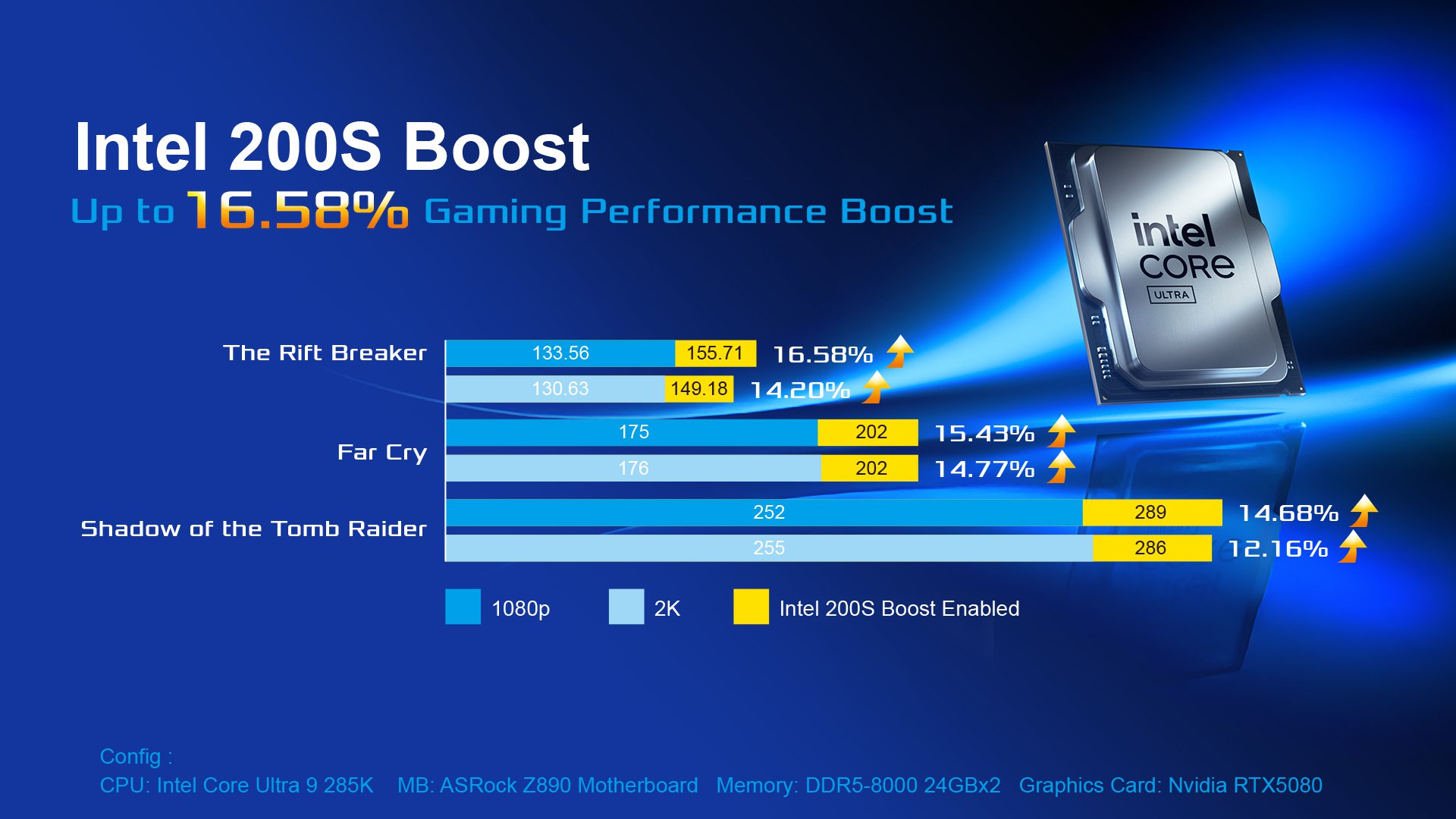 Intel 200S Boost

Up to 16.58% Gaming Performance Boost

intel CORE ULTRA

The Rift Breaker
133.56 155.71 16.58%
130.63 149.18 14.20%

Far Cry
175 202 15.43%
176 202 14.77%

Shadow of the Tomb Raider
252 289 14.68%
255 286 12.16%

1080p 2K Intel 200S Boost Enabled

Config :
CPU: Intel Core Ultra 9 285K MB: ASRock Z890 Motherboard Memory: DDR5-8000 24GBx2 Graphics Card: Nvidia RTX5080